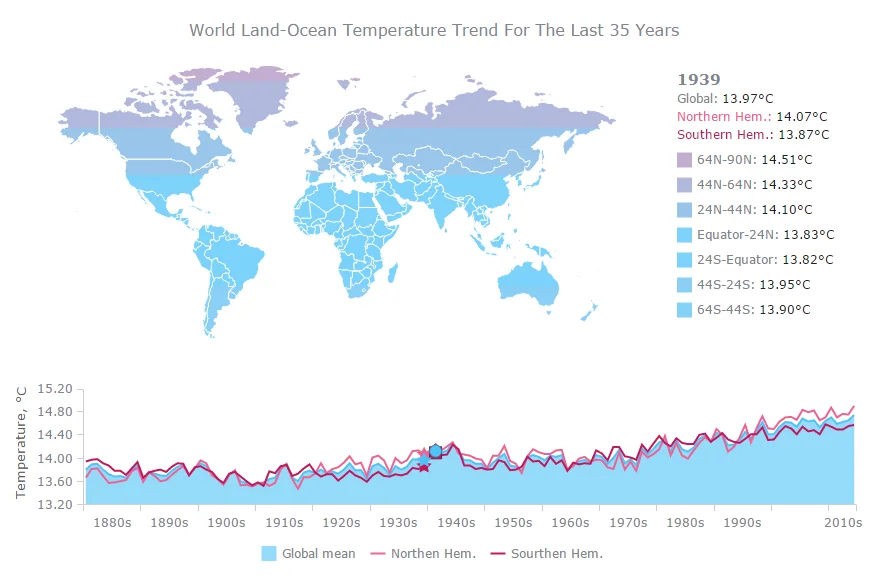 World Land-Ocean Temperature Trend For The Last 35 Years

1939
Global: 13.97°C
Northern Hem.: 14.07°C
Southern Hem.: 13.87°C
64N-90N: 14.51°C
44N-64N: 14.33°C
24N-44N: 14.10°C
Equator-24N: 13.83°C
24S-Equator: 13.82°C
44S-24S: 13.95°C
64S-44S: 13.90°C

Temperature, °C
15.20
14.80
14.40
14.00
13.60
13.20
1880s 1890s 1900s 1910s 1920s 1930s 1940s 1950s 1960s 1970s 1980s 1990s 2010s

Global mean Northen Hem. Sourthen Hem.